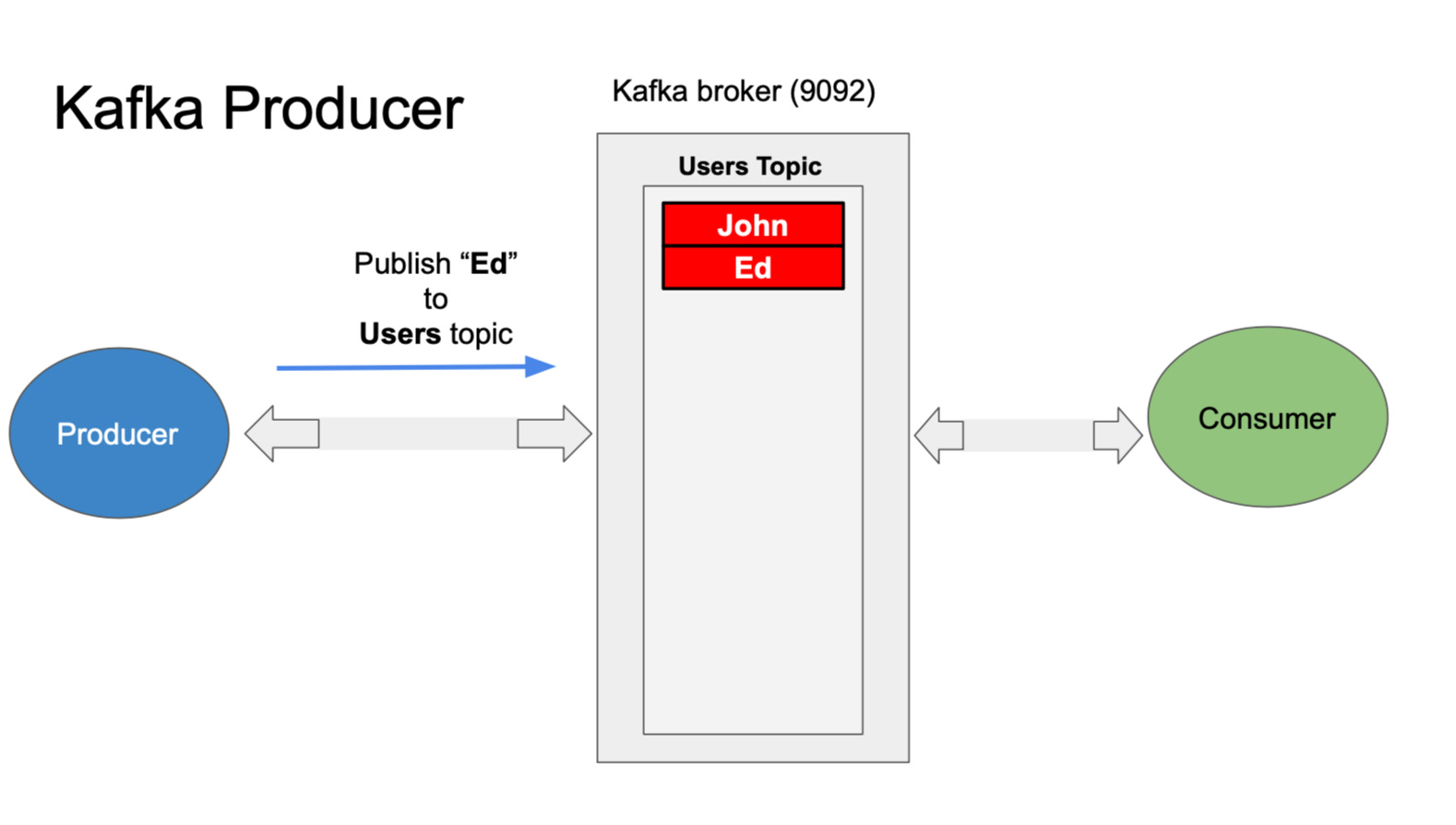 Kafka Producer

Kafka broker (9092)

Users Topic

John

Ed

Publish “Ed”
to
Users topic

Producer

Consumer